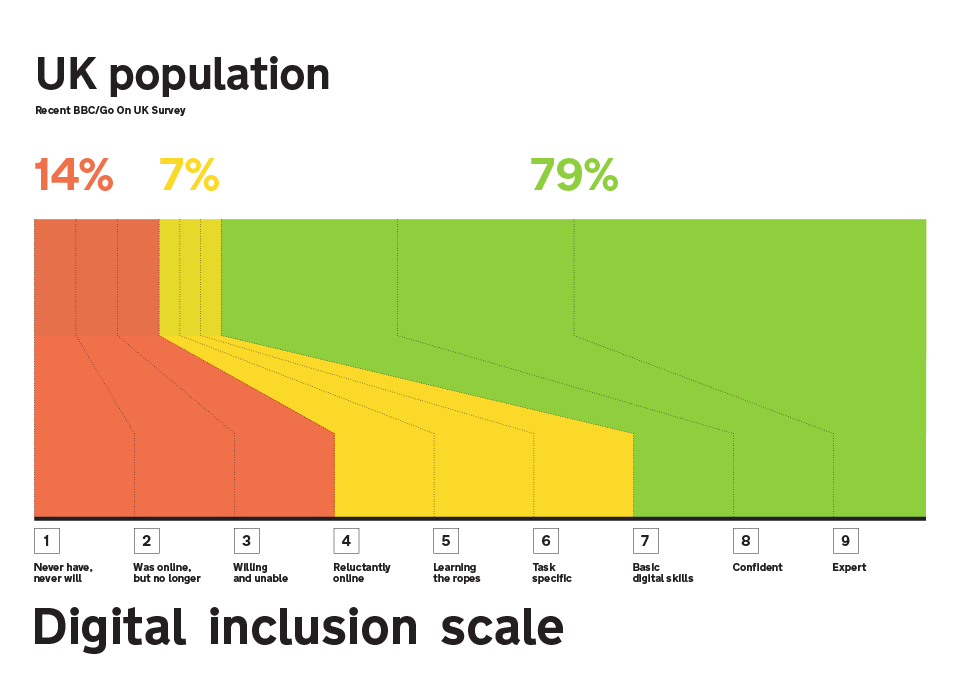 UK population
Recent BBC/Go On UK Survey

14% 7% 79%

1 Never have, never will
2 Was online, but no longer
3 Willing and unable
4 Reluctantly online
5 Learning the ropes
6 Task specific
7 Basic digital skills
8 Confident
9 Expert

Digital inclusion scale